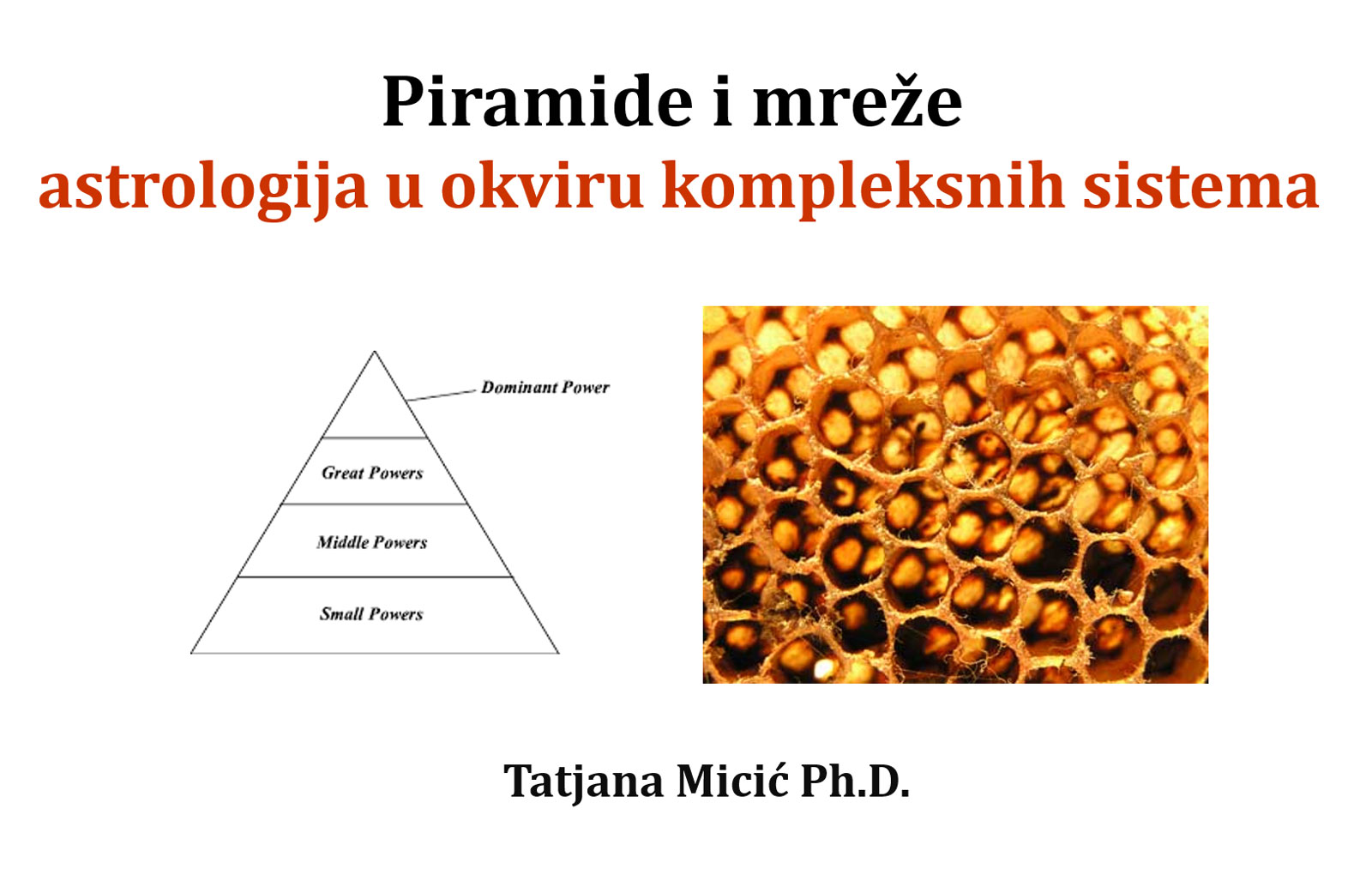 Piramide i mreže

astrologija u okviru kompleksnih sistema

Dominant Power

Great Powers

Middle Powers

Small Powers

Tatjana Micić Ph.D.